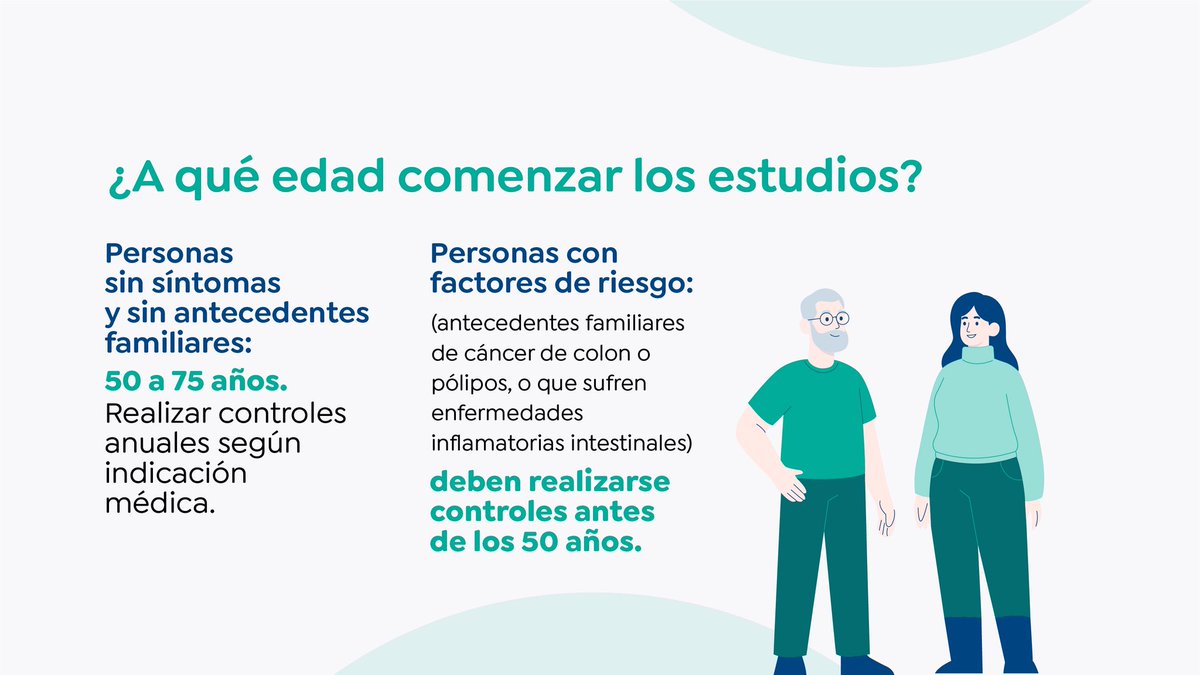 ¿A qué edad comenzar los estudios?

Personas sin síntomas y sin antecedentes familiares:

50 a 75 años.
Realizar controles anuales según indicación médica.

Personas con factores de riesgo:

(antecedentes familiares de cáncer de colon o pólipos, o que sufren enfermedades inflamatorias intestinales)

deben realizarse controles antes de los 50 años.